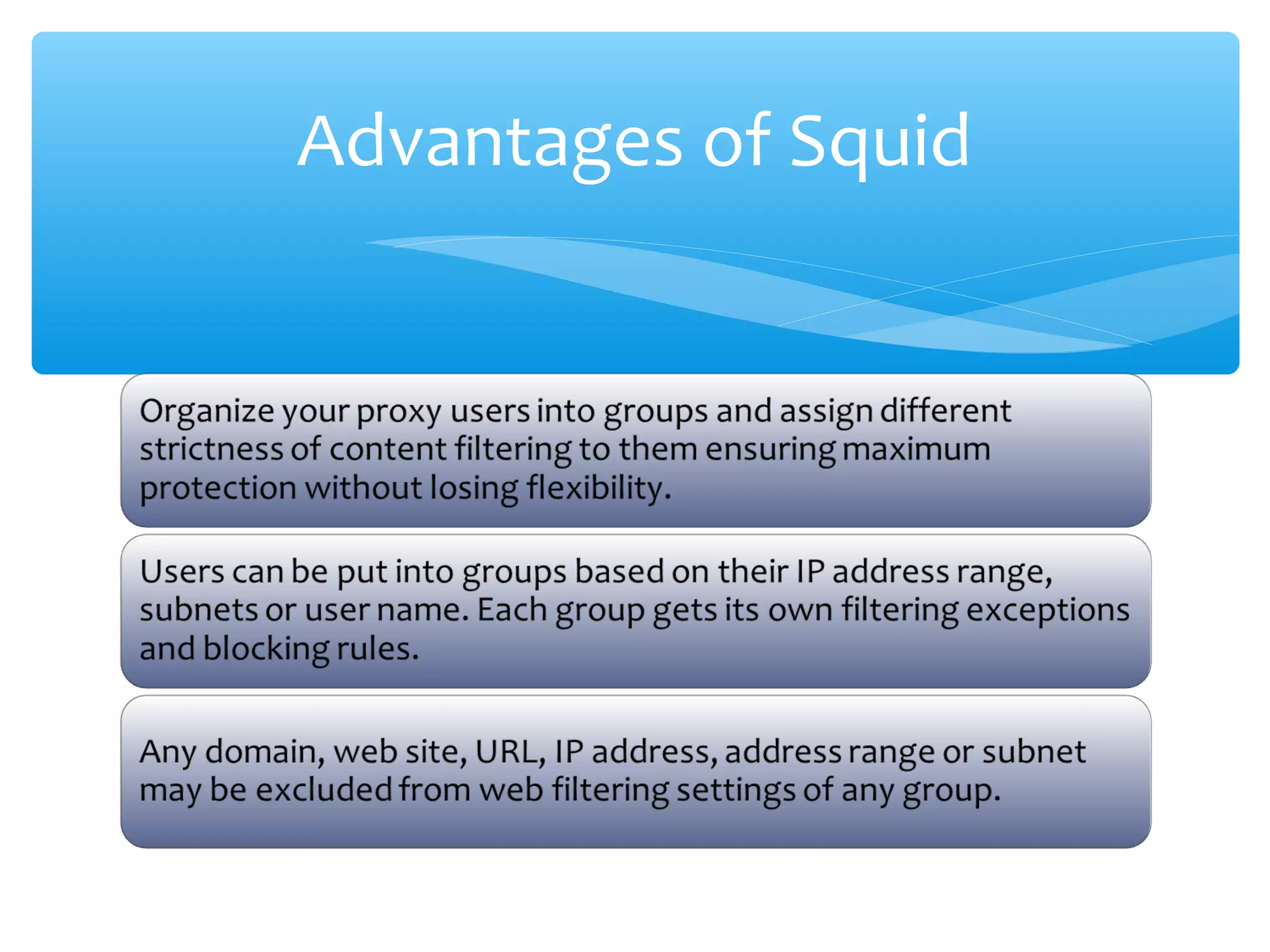 Advantages of Squid

Organize your proxy users into groups and assign different strictness of content filtering to them ensuring maximum protection without losing flexibility.

Users can be put into groups based on their IP address range, subnets or user name. Each group gets its own filtering exceptions and blocking rules.

Any domain, web site, URL, IP address, address range or subnet may be excluded from web filtering settings of any group.